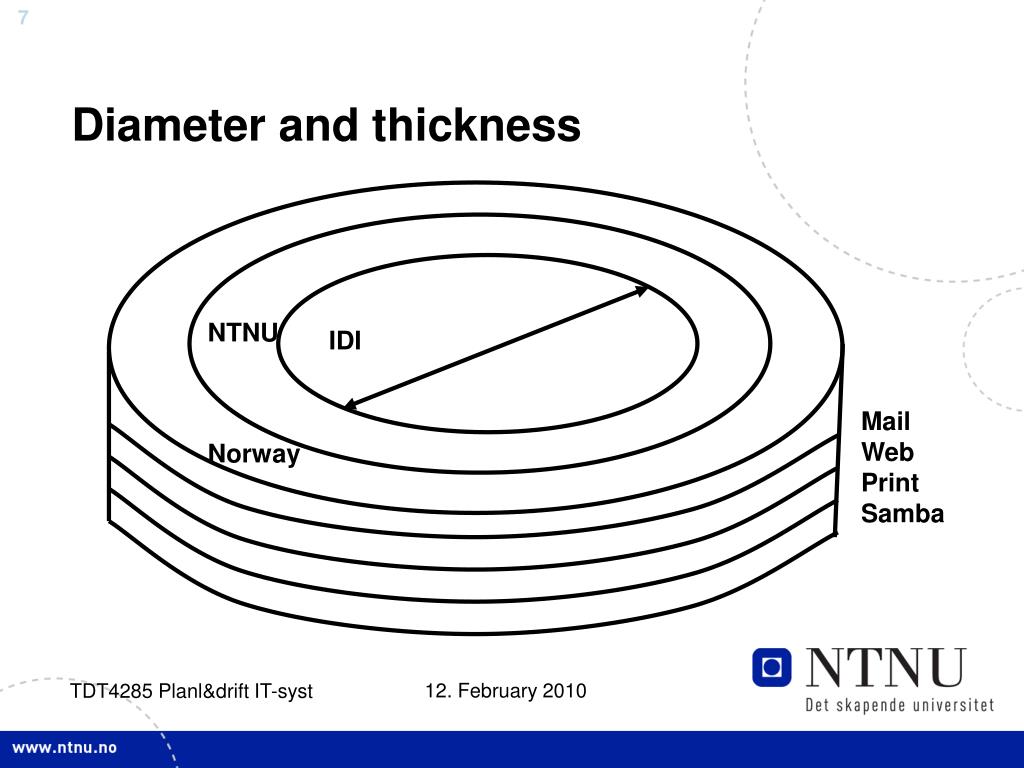 7

Diameter and thickness

NTNU

IDI

Norway

Mail
Web
Print
Samba

TDT4285 Planl&drift IT-syst

12. February 2010

NTNU
Det skapende universitet

www.ntnu.no